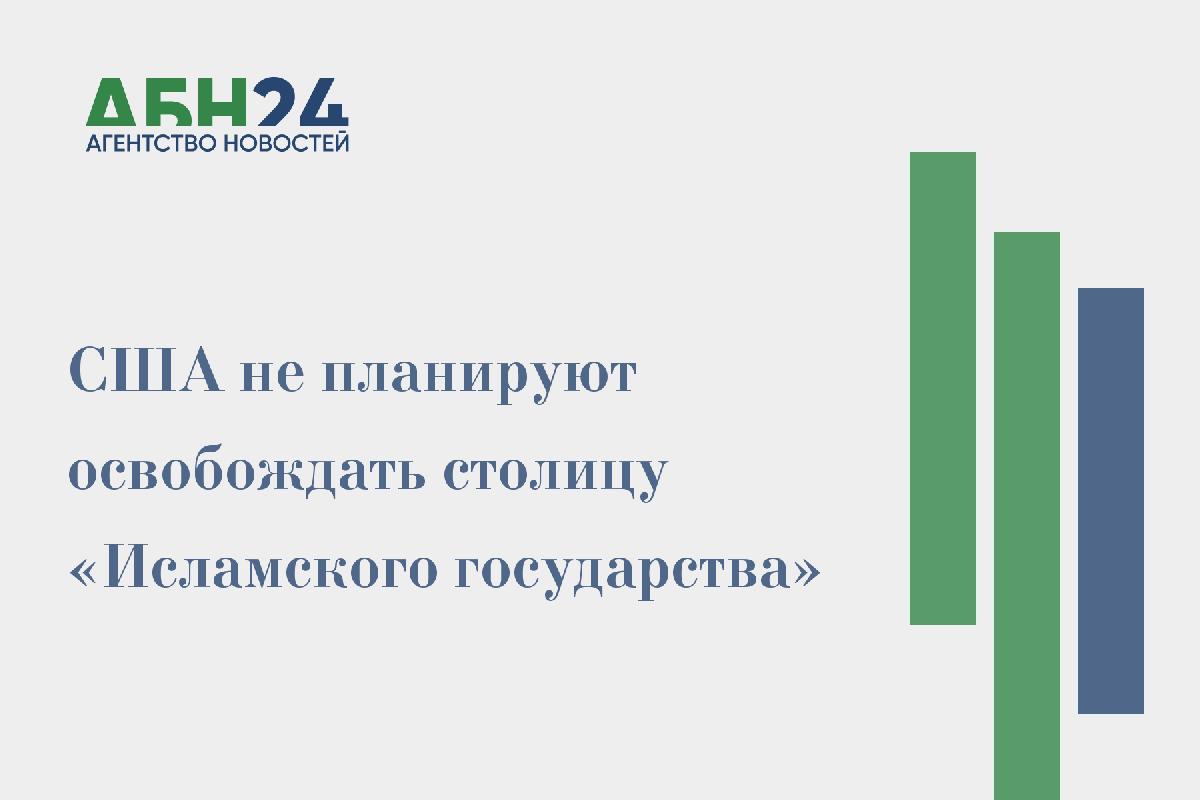 АБН24
АГЕНТСТВО НОВОСТЕЙ

США не планируют освобождать столицу «Исламского государства»